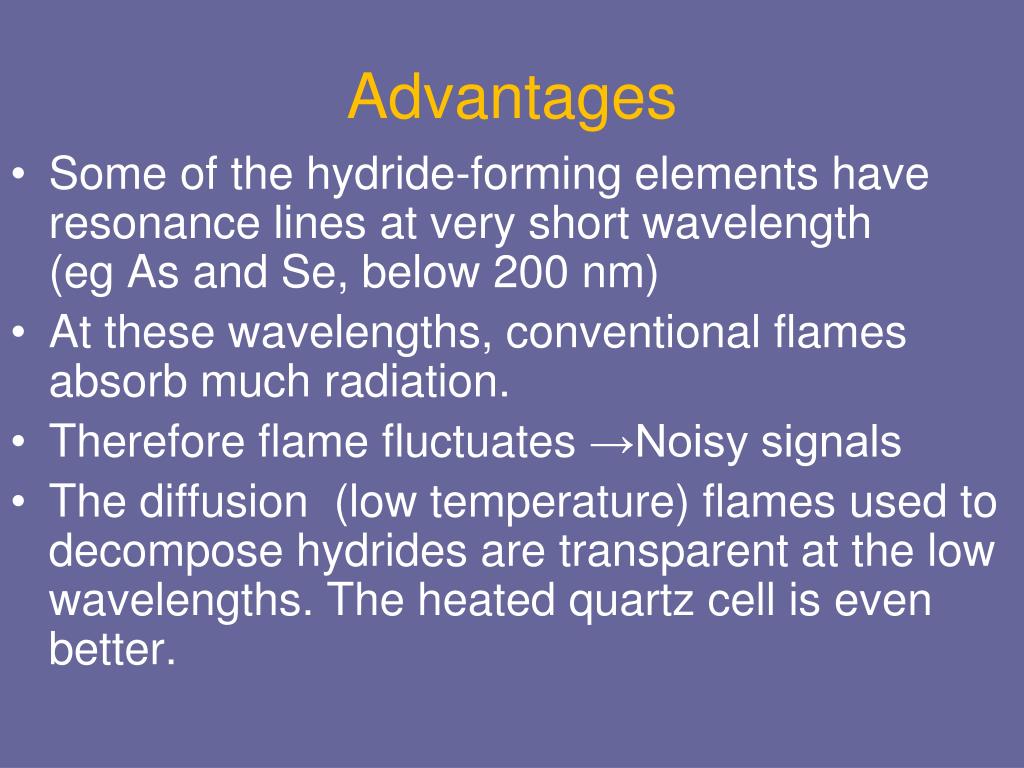 Advantages

• Some of the hydride-forming elements have resonance lines at very short wavelength (eg As and Se, below 200 nm)
• At these wavelengths, conventional flames absorb much radiation.
• Therefore flame fluctuates →Noisy signals
• The diffusion (low temperature) flames used to decompose hydrides are transparent at the low wavelengths. The heated quartz cell is even better.